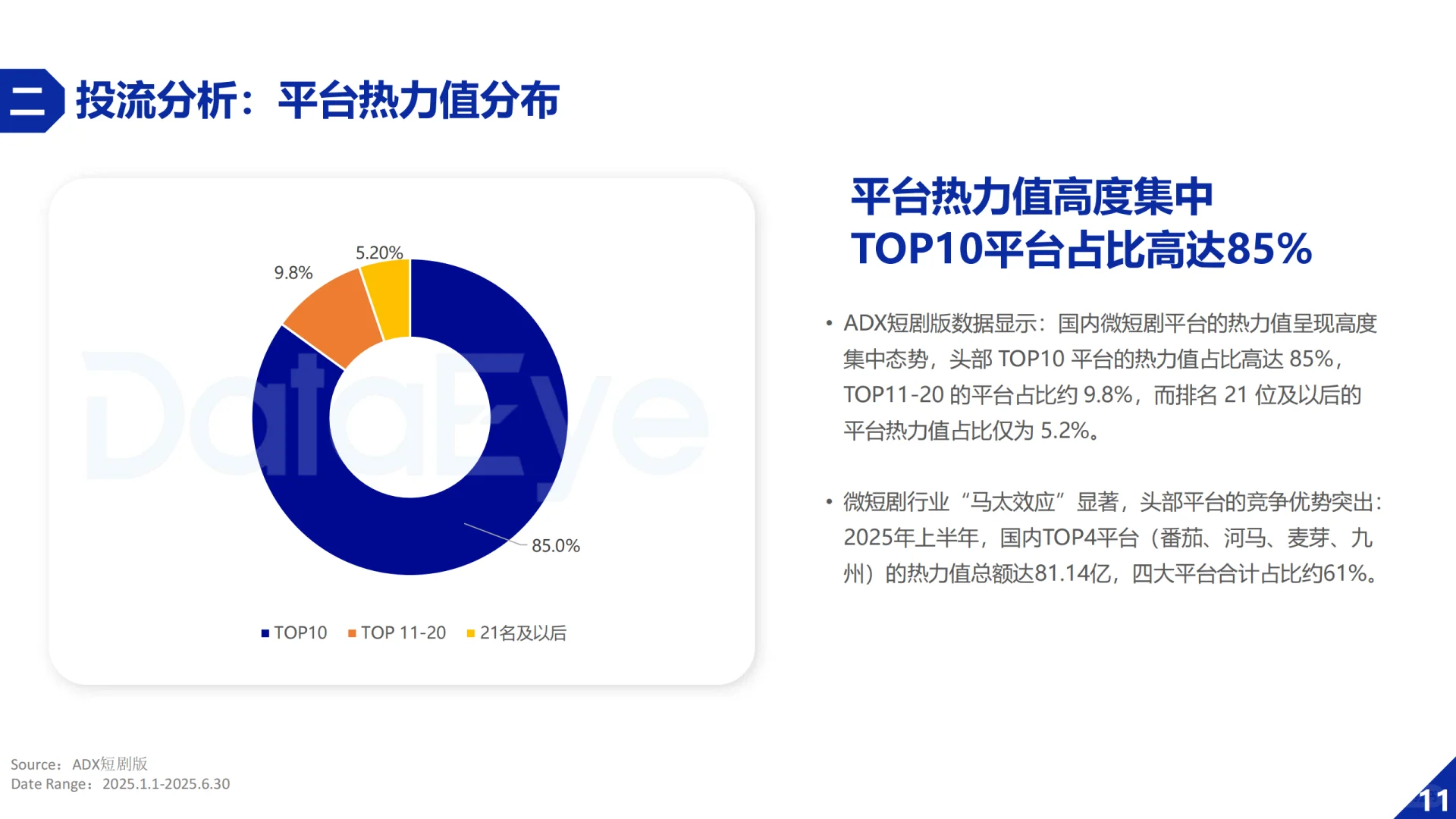 二 投流分析：平台热力值分布

5.20%

9.8%

85.0%

DataEye

■ TOP10 ■ TOP 11-20 ■ 21名及以后

平台热力值高度集中
TOP10平台占比高达85%

• ADX短剧版数据显示：国内微短剧平台的热力值呈现高度集中态势，头部 TOP10 平台的热力值占比高达 85%，TOP11-20 的平台占比约 9.8%，而排名 21 位及以后的平台热力值占比仅为 5.2%。

• 微短剧行业“马太效应”显著，头部平台的竞争优势突出：2025年上半年，国内TOP4平台（番茄、河马、麦芽、九州）的热力值总额达81.14亿，四大平台合计占比约61%。

Source：ADX短剧版
Date Range：2025.1.1-2025.6.30

11